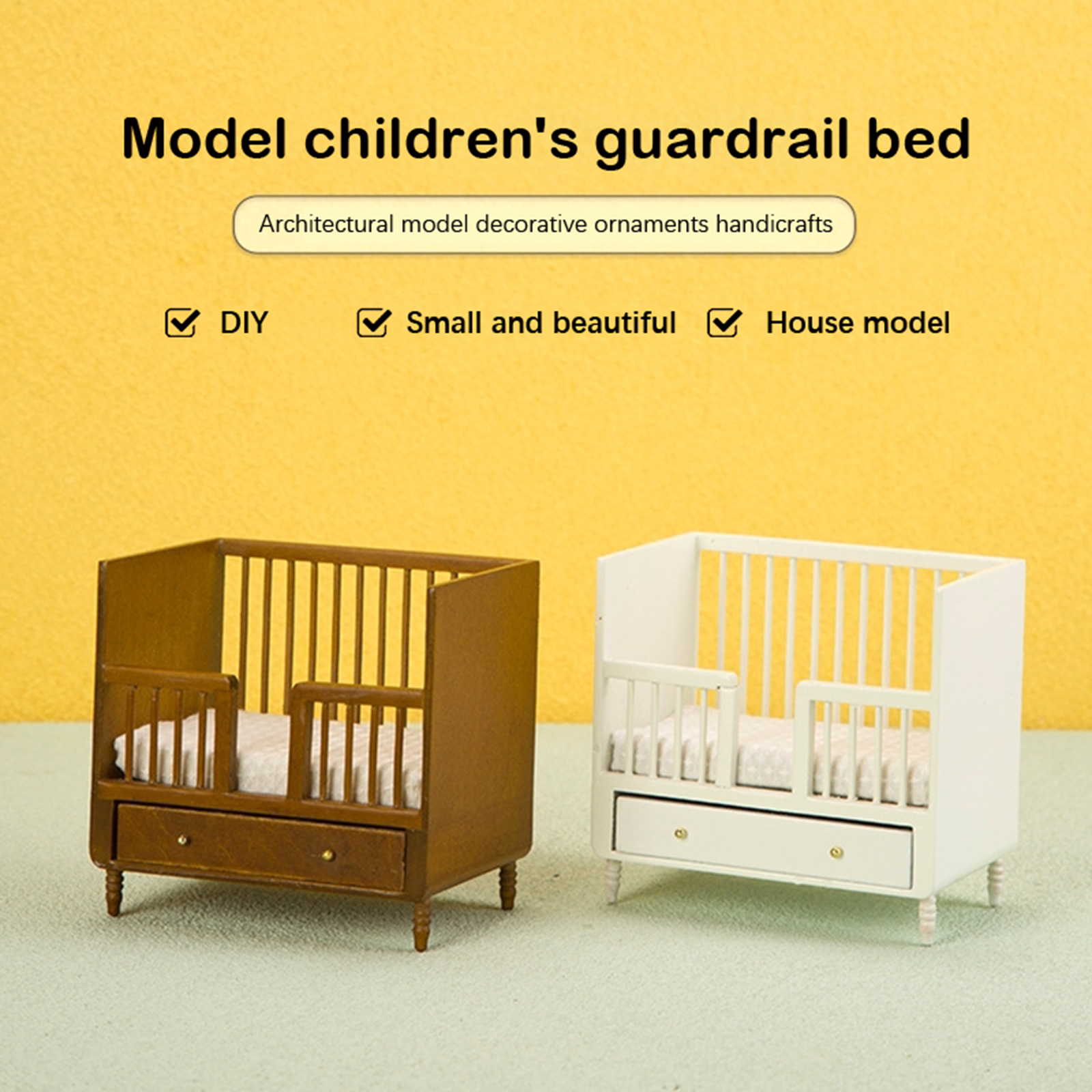 Model children's guardrail bed

Architectural model decorative ornaments handicrafts

DIY

Small and beautiful

House model